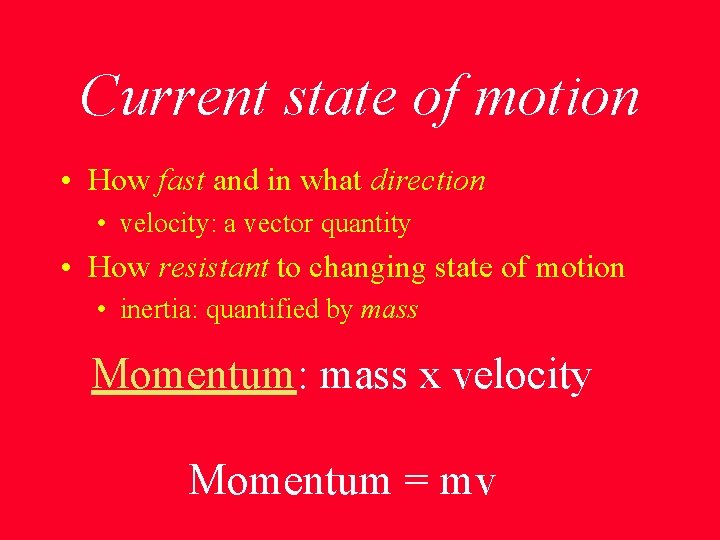 Current state of motion

• How fast and in what direction
 • velocity: a vector quantity
• How resistant to changing state of motion
 • inertia: quantified by mass

Momentum: mass x velocity

Momentum = mv